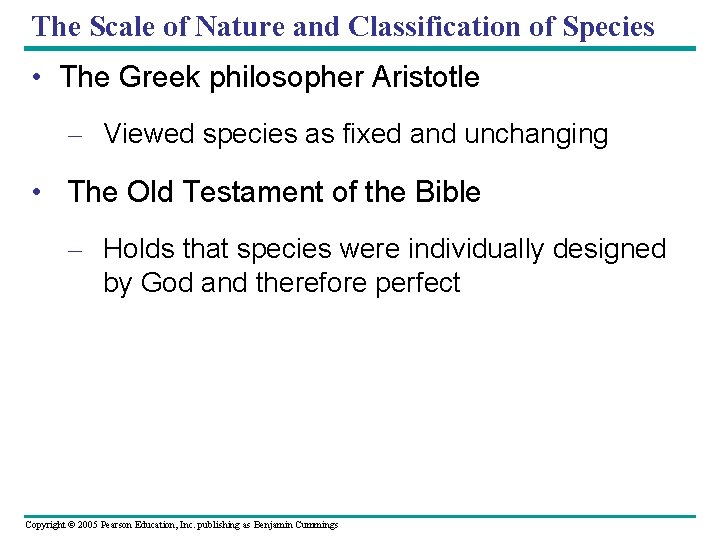 The Scale of Nature and Classification of Species

• The Greek philosopher Aristotle

– Viewed species as fixed and unchanging

• The Old Testament of the Bible

– Holds that species were individually designed by God and therefore perfect

Copyright © 2005 Pearson Education, Inc. publishing as Benjamin Cummings